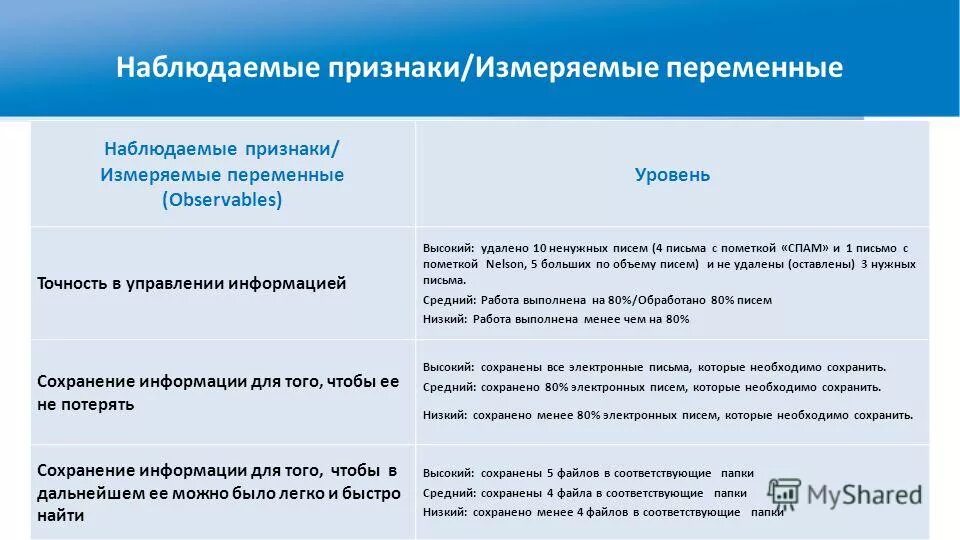 Наблюдаемые признаки/Измеряемые переменные

| Наблюдаемые признаки/ Измеряемые переменные (Observables) | Уровень |
|---|---|
| Точность в управлении информацией | Высокий: удалено 10 ненужных писем (4 письма с пометкой «СПАМ» и 1 письмо с пометкой Nelson, 5 больших по объему писем) и не удалены (оставлены) 3 нужных письма. Средний: Работа выполнена на 80%/Обработано 80% писем Низкий: Работа выполнена менее чем на 80% |
| Сохранение информации для того, чтобы ее не потерять | Высокий: сохранены все электронные письма, которые необходимо сохранить. Средний: сохранено 80% электронных писем, которые необходимо сохранить. Низкий: сохранено менее 80% электронных писем, которые необходимо сохранить. |
| Сохранение информации для того, чтобы в дальнейшем ее можно было легко и быстро найти | Высокий: сохранены 5 файлов в соответствующие папки Средний: сохранены 4 файла в соответствующие папки Низкий: сохранено менее 4 файлов в соответствующие папки |

MyShared